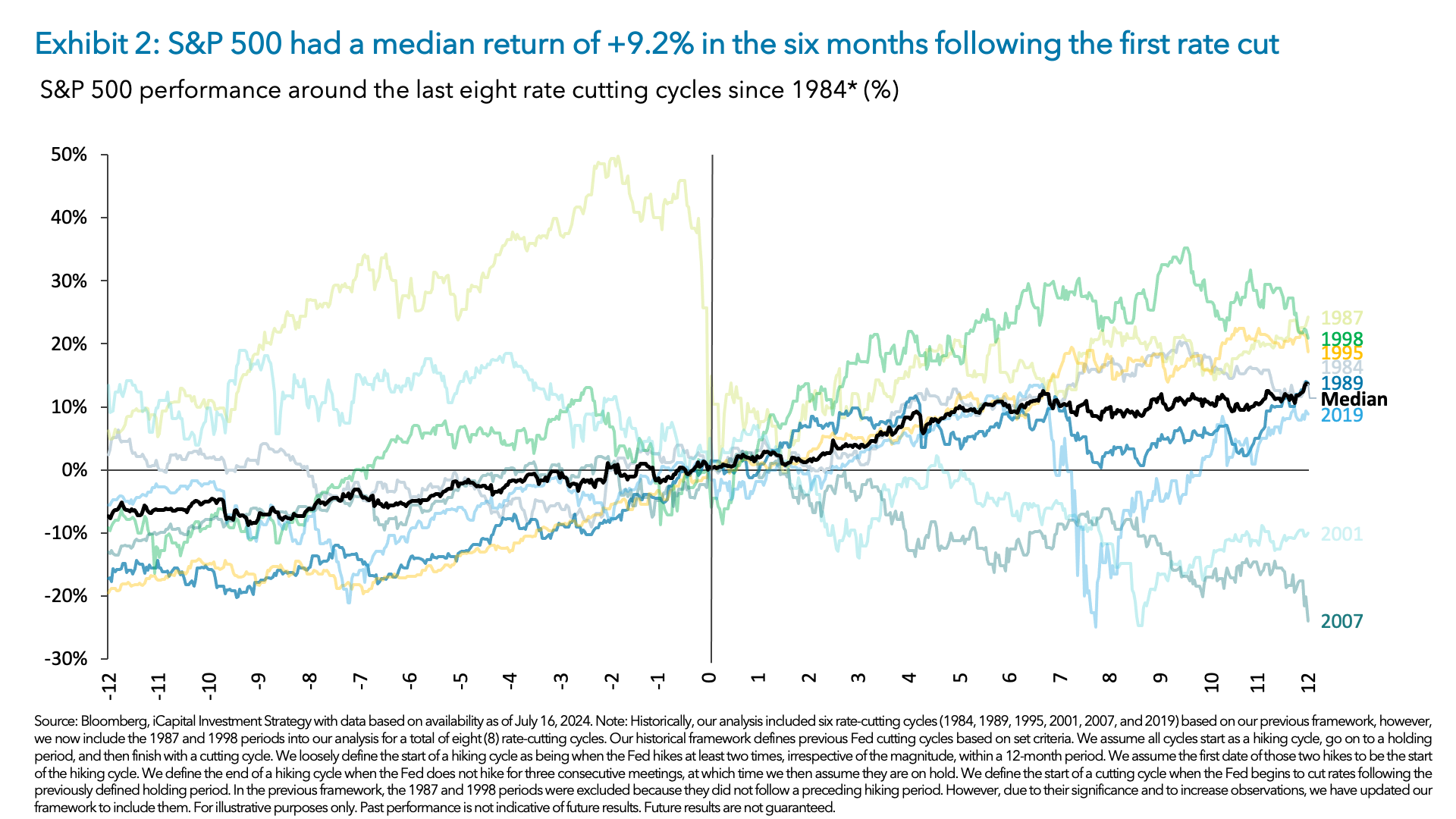 Exhibit 2: S&P 500 had a median return of +9.2% in the six months following the first rate cut

S&P 500 performance around the last eight rate cutting cycles since 1984* (%)

50%
40%
30%
20%
10%
0%
-10%
-20%
-30%

-12 -11 -10 -9 -8 -7 -6 -5 -4 -3 -2 -1 0 1 2 3 4 5 6 7 8 9 10 11 12

1987
1998
1995
1984
1989
Median
2019
2001
2007

Source: Bloomberg, iCapital Investment Strategy with data based on availability as of July 16, 2024. Note: Historically, our analysis included six rate-cutting cycles (1984, 1989, 1995, 2001, 2007, and 2019) based on our previous framework, however, we now include the 1987 and 1998 periods into our analysis for a total of eight (8) rate-cutting cycles. Our historical framework defines previous Fed cutting cycles based on set criteria. We assume all cycles start as a hiking cycle, go on to a holding period, and then finish with a cutting cycle. We loosely define the start of a hiking cycle as being when the Fed hikes at least two times, irrespective of the magnitude, within a 12-month period. We assume the first date of those two hikes to be the start of the hiking cycle. We define the end of a hiking cycle when the Fed does not hike for three consecutive meetings, at which time we then assume they are on hold. We define the start of a cutting cycle when the Fed begins to cut rates following the previously defined holding period. In the previous framework, the 1987 and 1998 periods were excluded because they did not follow a preceding hiking period. However, due to their significance and to increase observations, we have updated our framework to include them. For illustrative purposes only. Past performance is not indicative of future results. Future results are not guaranteed.